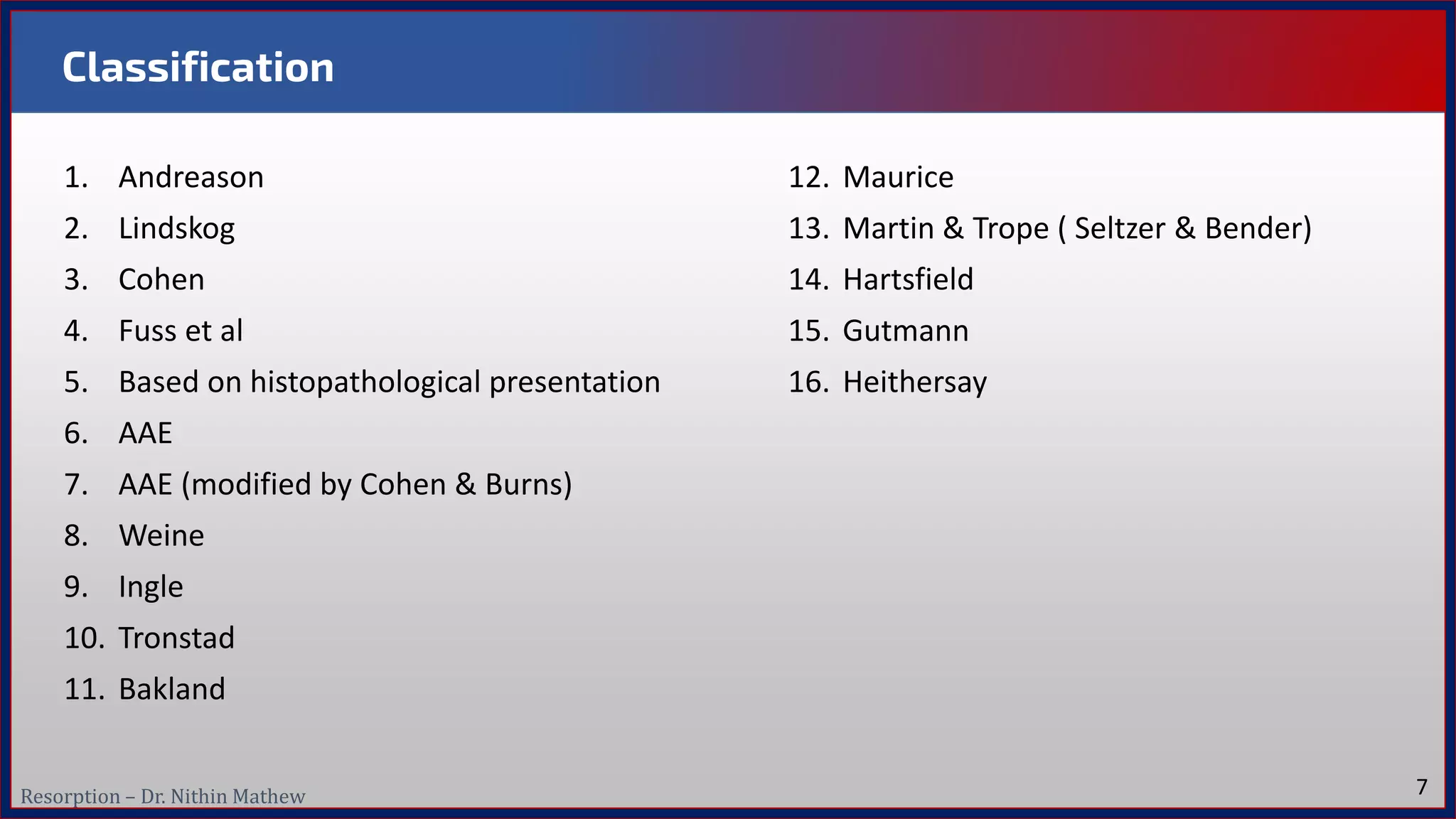 Classification

1. Andreason
2. Lindskog
3. Cohen
4. Fuss et al
5. Based on histopathological presentation
6. AAE
7. AAE (modified by Cohen & Burns)
8. Weine
9. Ingle
10. Tronstad
11. Bakland

12. Maurice
13. Martin & Trope ( Seltzer & Bender)
14. Hartsfield
15. Gutmann
16. Heithersay

Resorption – Dr. Nithin Mathew

7